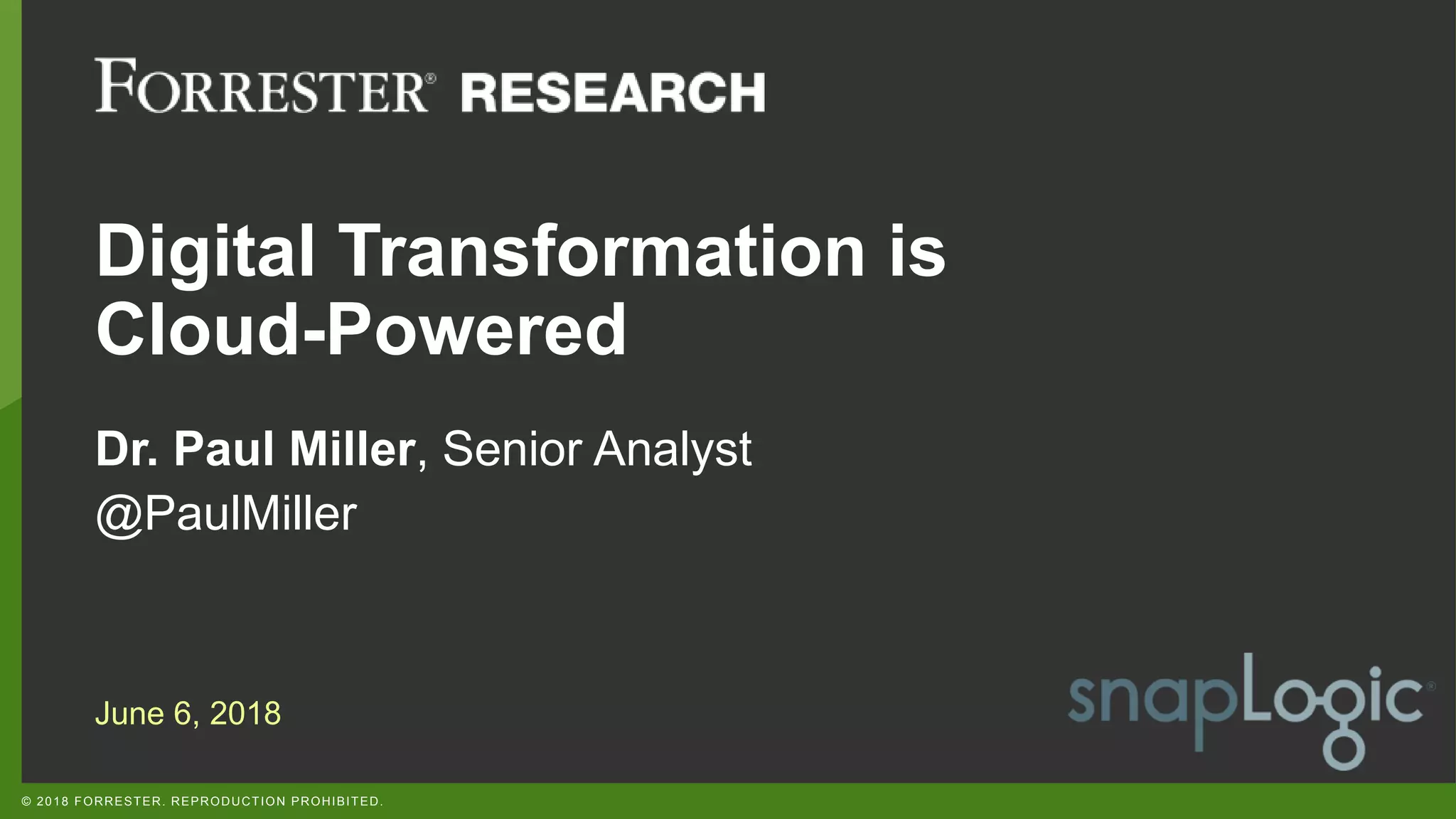 FORRESTER® RESEARCH

Digital Transformation is Cloud-Powered

Dr. Paul Miller, Senior Analyst
@PaulMiller

June 6, 2018

snapLogic®

© 2018 FORRESTER. REPRODUCTION PROHIBITED.